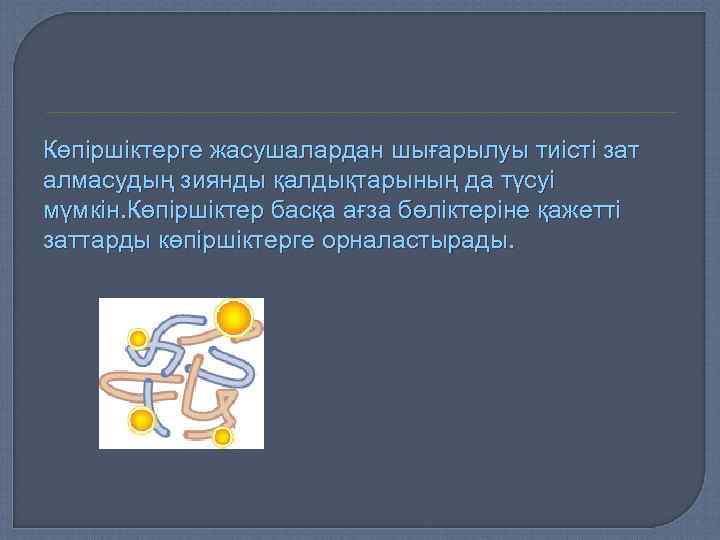 Көпіршіктерге жасушалардан шығарылуы тиісті зат алмасудың зиянды қалдықтарының да түсуі мүмкін.Көпіршіктер басқа ағза бөліктеріне қажетті заттарды көпіршіктерге орналастырады.